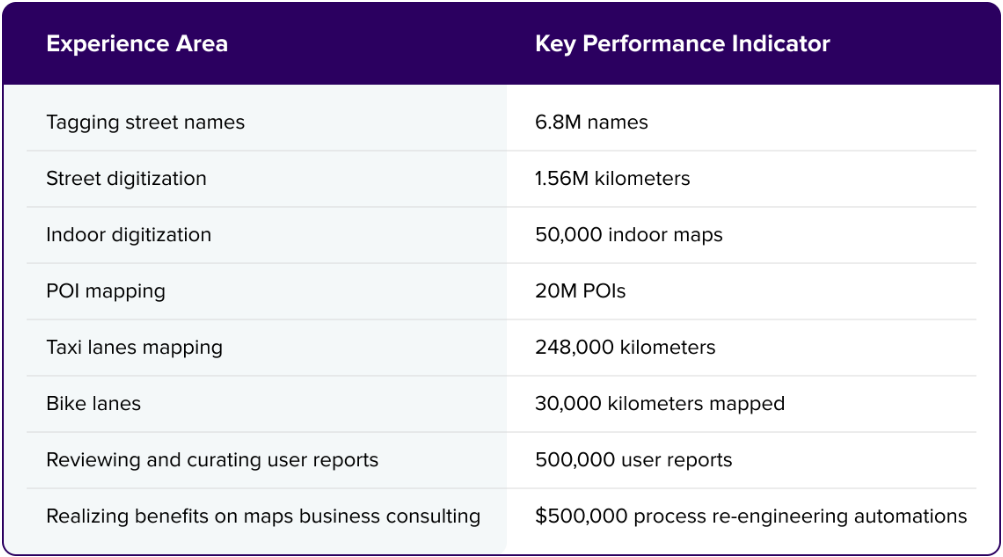 | Experience Area | Key Performance Indicator |
|---|---|
| Tagging street names | 6.8M names |
| Street digitization | 1.56M kilometers |
| Indoor digitization | 50,000 indoor maps |
| POI mapping | 20M POIs |
| Taxi lanes mapping | 248,000 kilometers |
| Bike lanes | 30,000 kilometers mapped |
| Reviewing and curating user reports | 500,000 user reports |
| Realizing benefits on maps business consulting | \$500,000 process re-engineering automations |